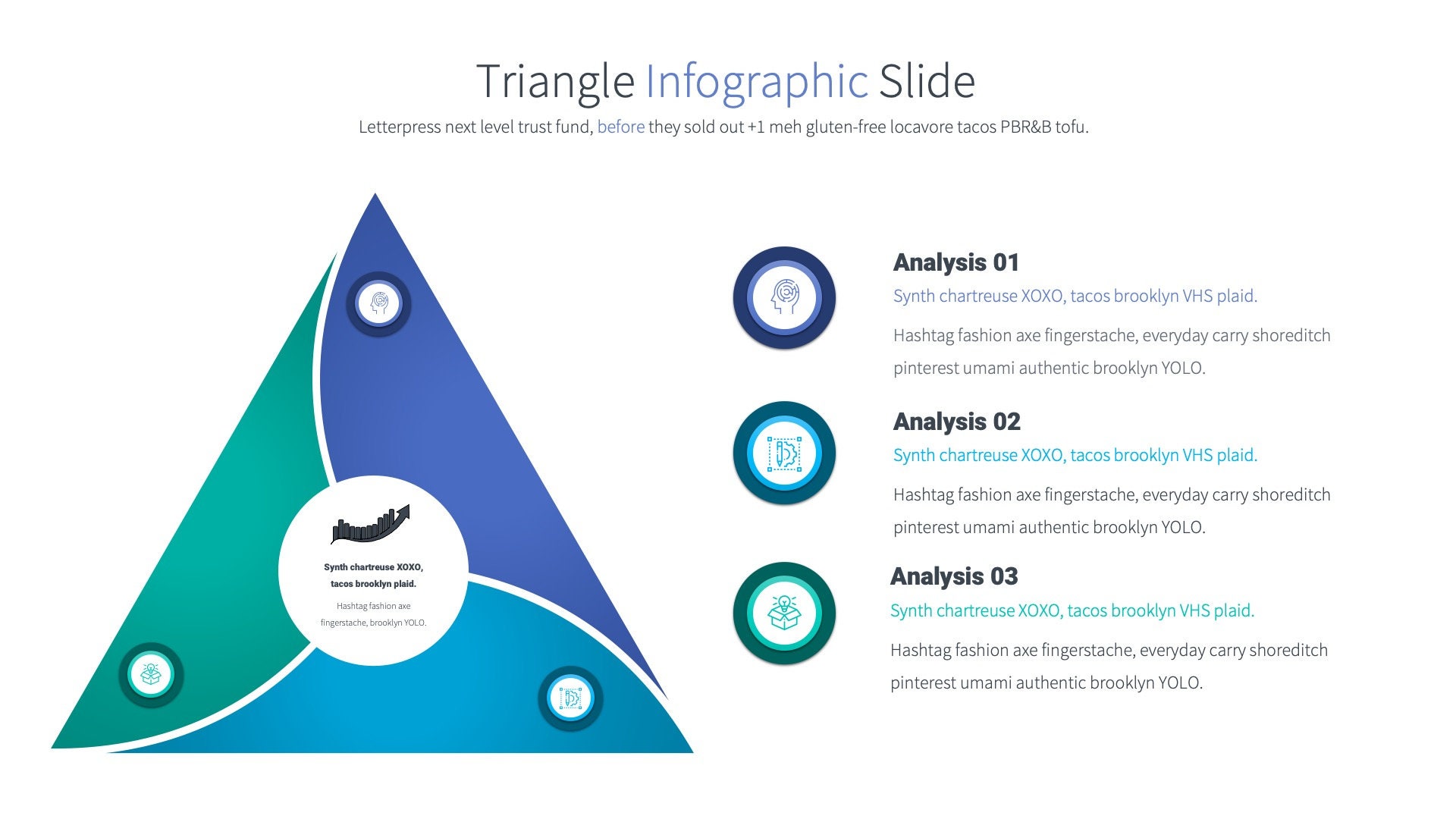 Triangle Infographic Slide

Letterpress next level trust fund, before they sold out +1 meh gluten-free locavore tacos PBR&B tofu.

Synth chartreuse XOXO, tacos brooklyn plaid.

Hashtag fashion axe fingerstache, brooklyn YOLO.

Analysis 01

Synth chartreuse XOXO, tacos brooklyn VHS plaid.

Hashtag fashion axe fingerstache, everyday carry shoreditch pinterest umami authentic brooklyn YOLO.

Analysis 02

Synth chartreuse XOXO, tacos brooklyn VHS plaid.

Hashtag fashion axe fingerstache, everyday carry shoreditch pinterest umami authentic brooklyn YOLO.

Analysis 03

Synth chartreuse XOXO, tacos brooklyn VHS plaid.

Hashtag fashion axe fingerstache, everyday carry shoreditch pinterest umami authentic brooklyn YOLO.